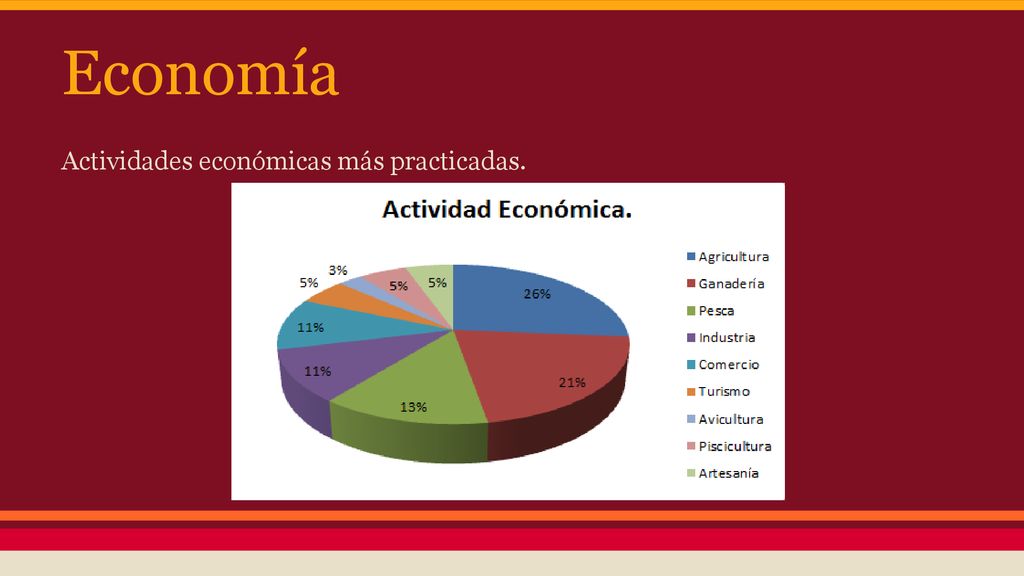 Economía

Actividades económicas más practicadas.

Actividad Económica.

26%
21%
13%
11%
11%
5%
3%
5%
5%

Agricultura
Ganadería
Pesca
Industria
Comercio
Turismo
Avicultura
Piscicultura
Artesanía